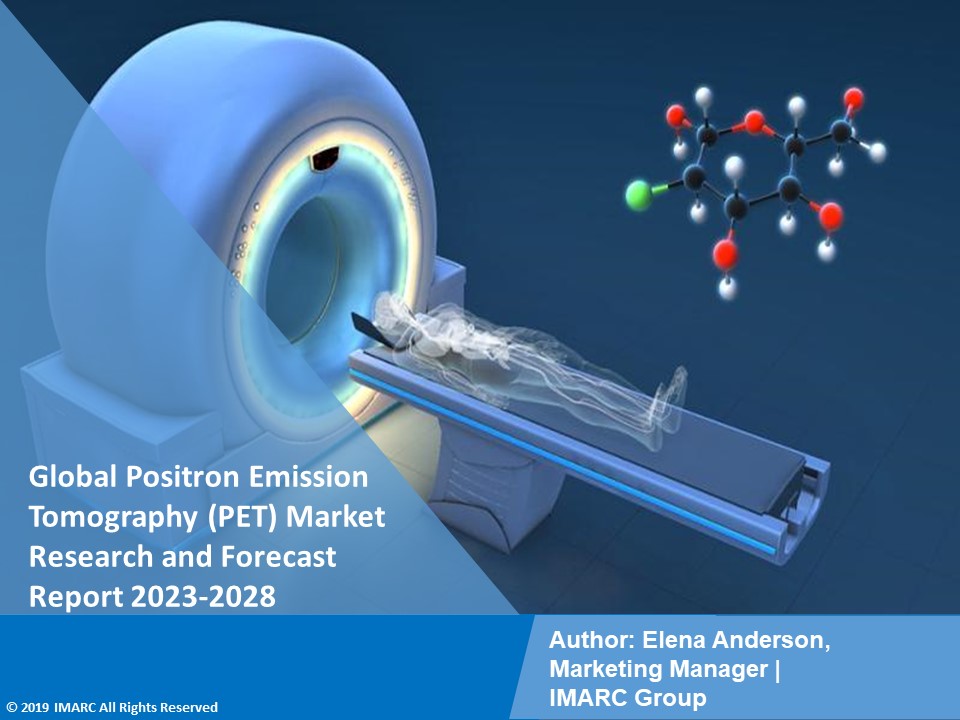 Global Positron Emission Tomography (PET) Market Research and Forecast Report 2023-2028

Author: Elena Anderson, Marketing Manager | IMARC Group

© 2019 IMARC All Rights Reserved